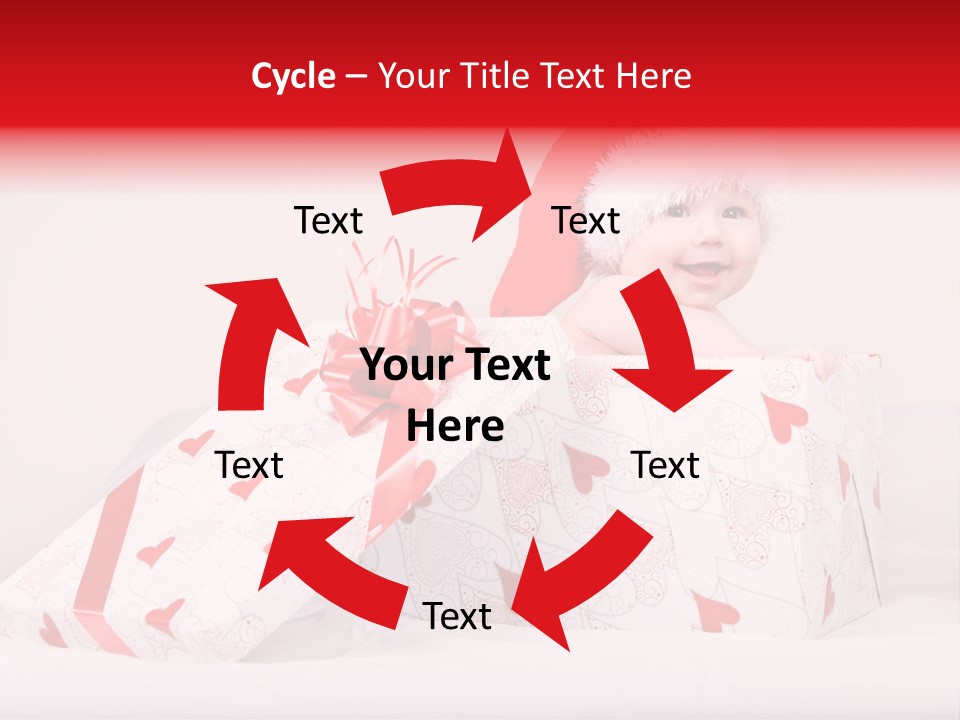 Cycle – Your Title Text Here

Text

Text

Your Text Here

Text

Text

Text